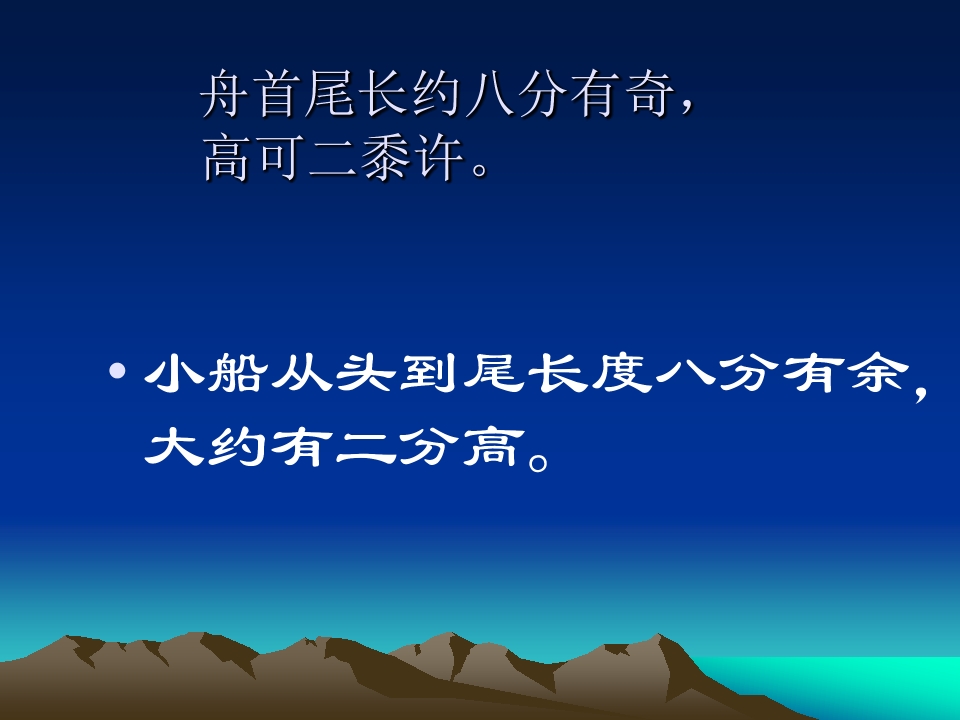 舟首尾长约八分有奇，高可二黍许。

• 小船从头到尾长度八分有余，大约有二分高。